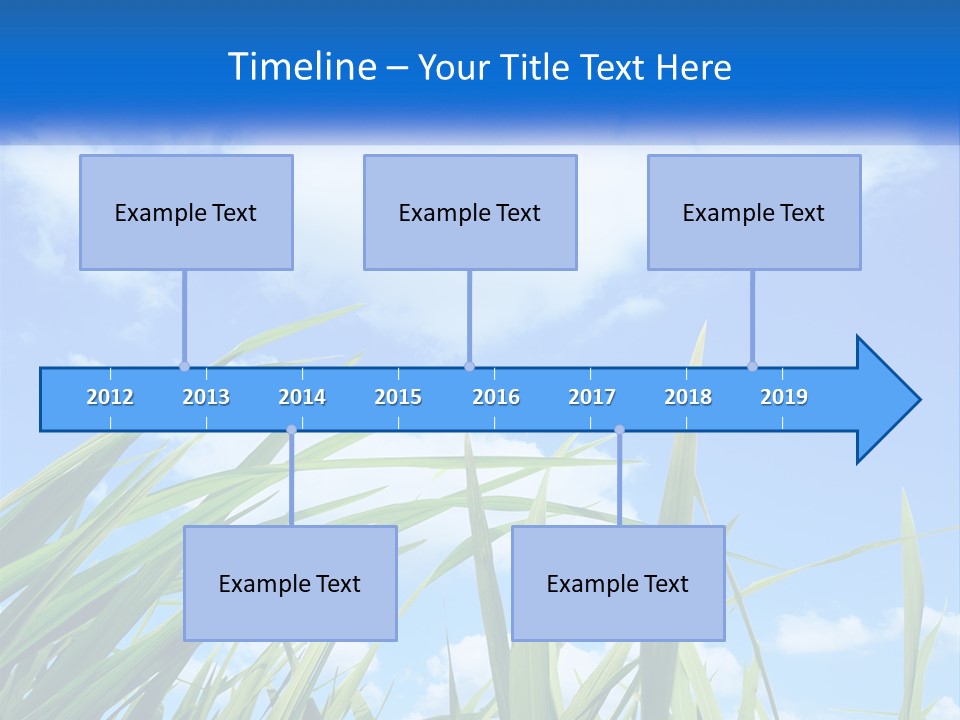 Timeline – Your Title Text Here

Example Text

Example Text

Example Text

2012 2013 2014 2015 2016 2017 2018 2019

Example Text

Example Text